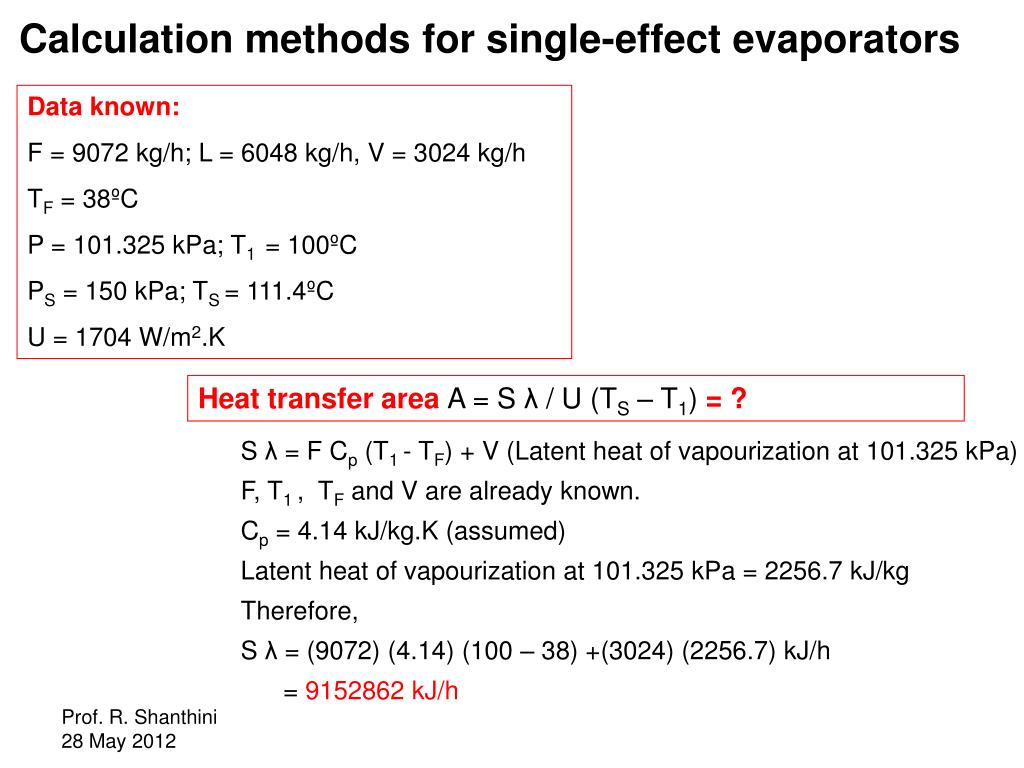 Calculation methods for single-effect evaporators

Data known:

F = 9072 kg/h; L = 6048 kg/h, V = 3024 kg/h

$T_F$ = 38ºC

P = 101.325 kPa; $T_1$ = 100ºC

$P_S$ = 150 kPa; $T_S$ = 111.4ºC

U = 1704 W/$m^2$.K

Heat transfer area A = S λ / U ($T_S$ – $T_1$) = ?

S λ = F $C_p$ ($T_1$ - $T_F$) + V (Latent heat of vapourization at 101.325 kPa)

F, $T_1$ , $T_F$ and V are already known.

$C_p$ = 4.14 kJ/kg.K (assumed)

Latent heat of vapourization at 101.325 kPa = 2256.7 kJ/kg

Therefore,

S λ = (9072) (4.14) (100 – 38) +(3024) (2256.7) kJ/h

= 9152862 kJ/h

Prof. R. Shanthini
28 May 2012